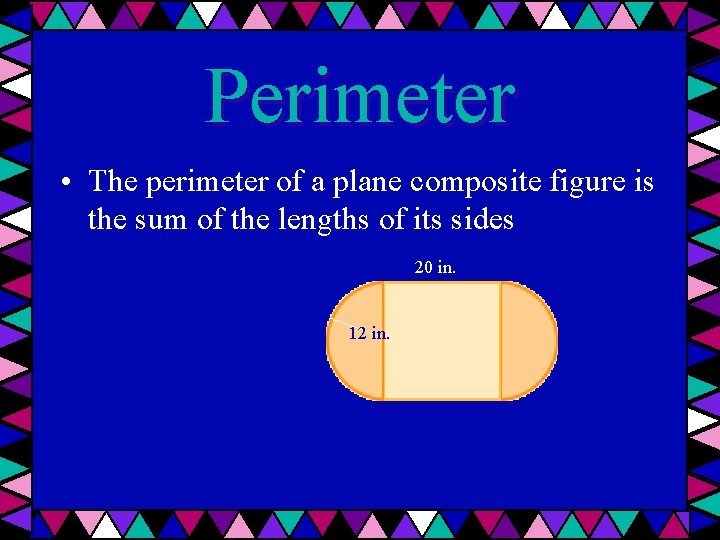 Perimeter

• The perimeter of a plane composite figure is the sum of the lengths of its sides

20 in.

12 in.